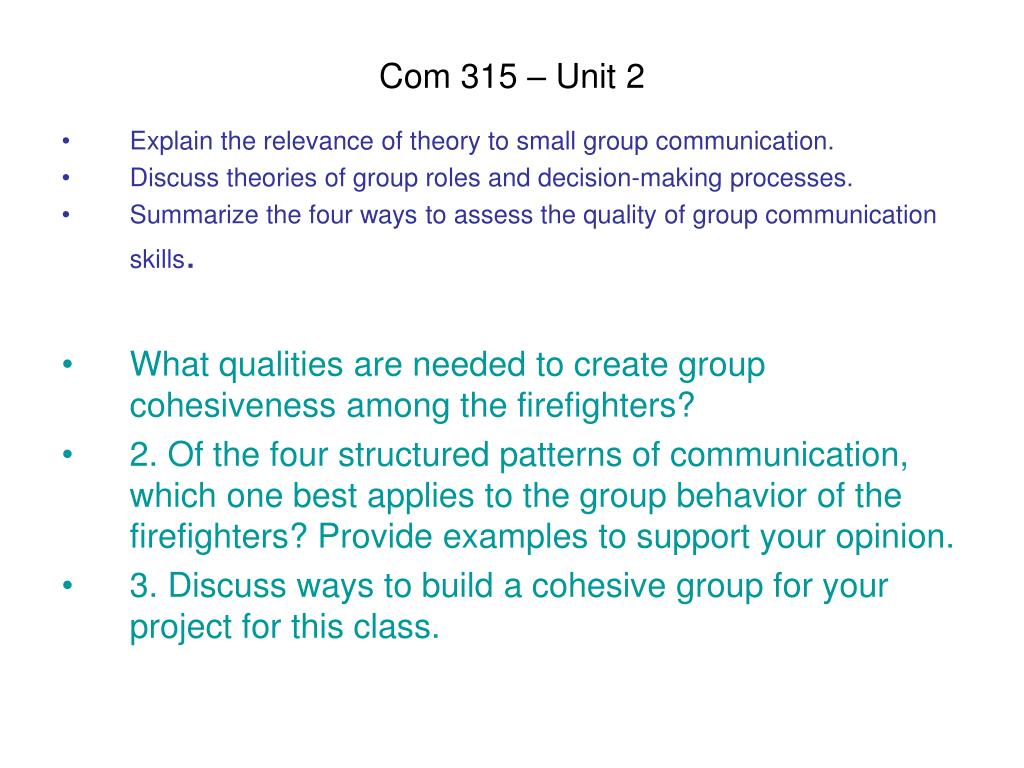 Com 315 – Unit 2

• Explain the relevance of theory to small group communication.
• Discuss theories of group roles and decision-making processes.
• Summarize the four ways to assess the quality of group communication skills.

• What qualities are needed to create group cohesiveness among the firefighters?
• 2. Of the four structured patterns of communication, which one best applies to the group behavior of the firefighters? Provide examples to support your opinion.
• 3. Discuss ways to build a cohesive group for your project for this class.